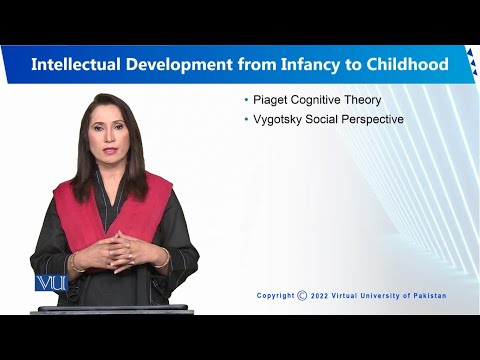 Intellectual Development from Infancy to Childhood

• Piaget Cognitive Theory
• Vygotsky Social Perspective

VU

Copyright © 2022 Virtual University of Pakistan